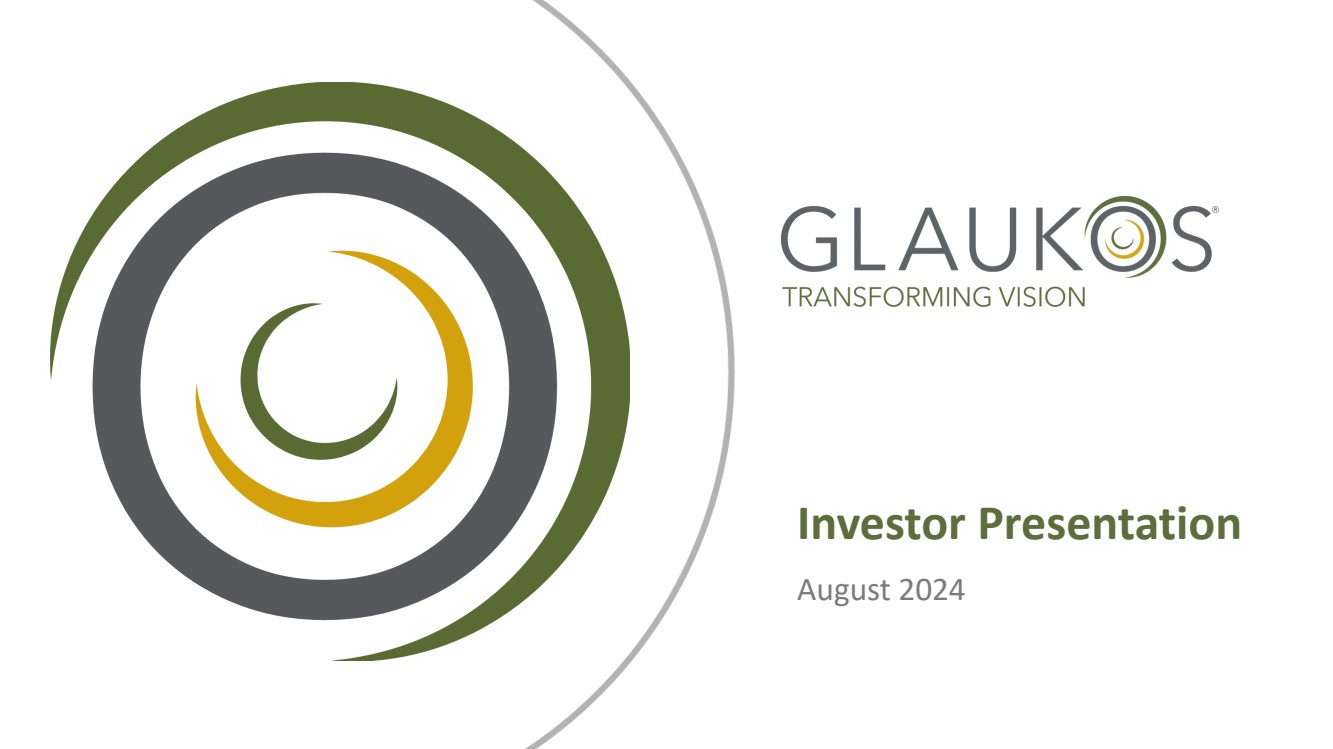 GLAUKOS®
TRANSFORMING VISION

Investor Presentation

August 2024